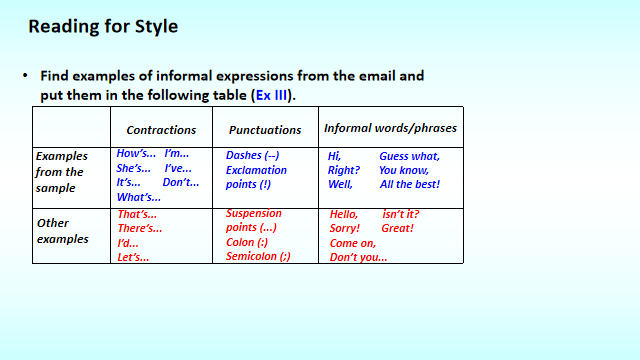 Reading for Style

• Find examples of informal expressions from the email and put them in the following table (Ex III).

| | Contractions | Punctuations | Informal words/phrases |
|---|---|---|---|
| Examples from the sample | How's... I'm... She's... I've... It's... Don't... What's... | Dashes (--) Exclamation points (!) | Hi, Guess what, Right? You know, Well, All the best! |
| Other examples | That's... There's... I'd... Let's... | Suspension points (...) Colon (:) Semicolon (;) | Hello, isn't it? Sorry! Great! Come on, Don't you... |